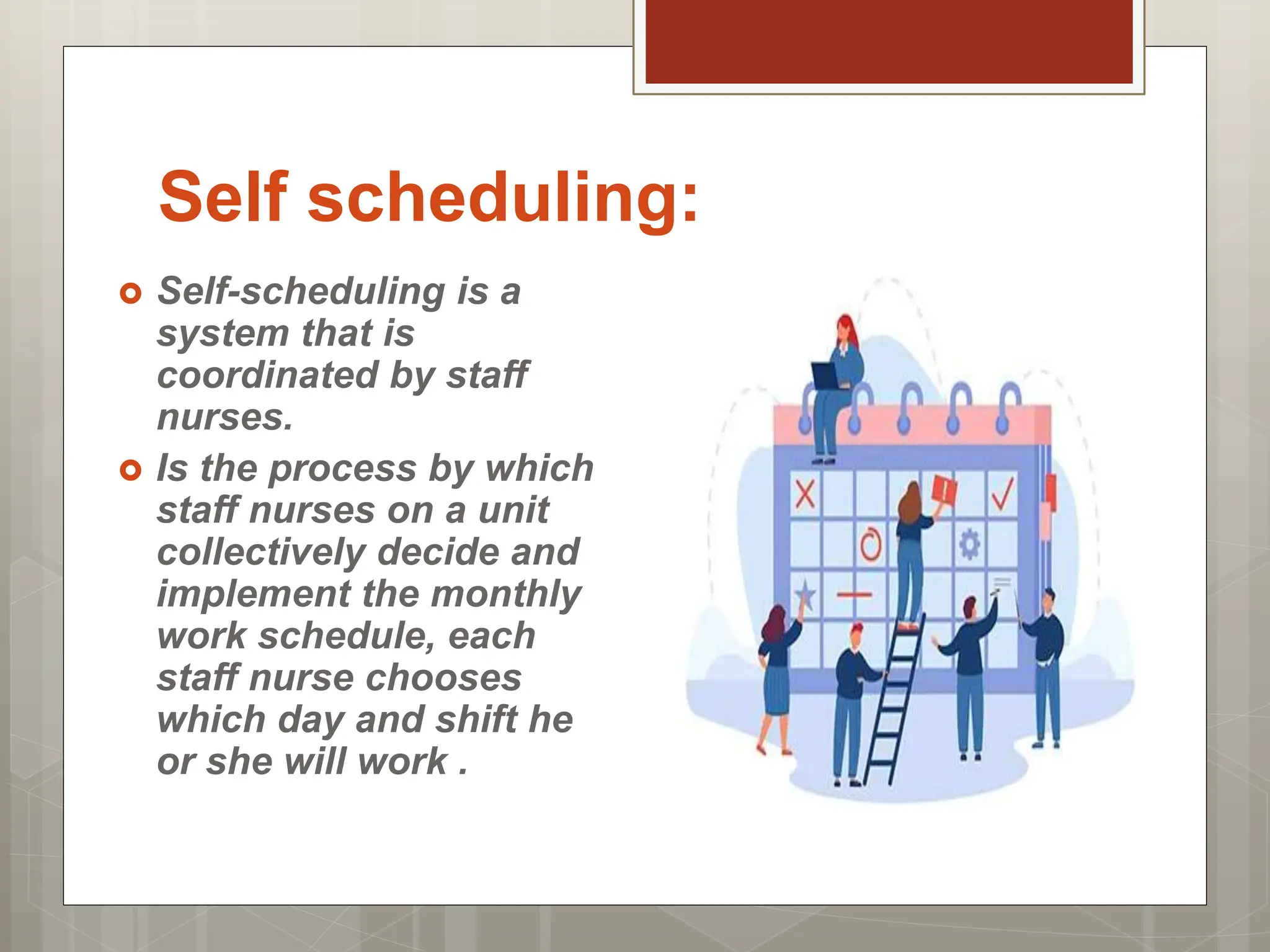 Self scheduling:

Self-scheduling is a system that is coordinated by staff nurses.

Is the process by which staff nurses on a unit collectively decide and implement the monthly work schedule, each staff nurse chooses which day and shift he or she will work .